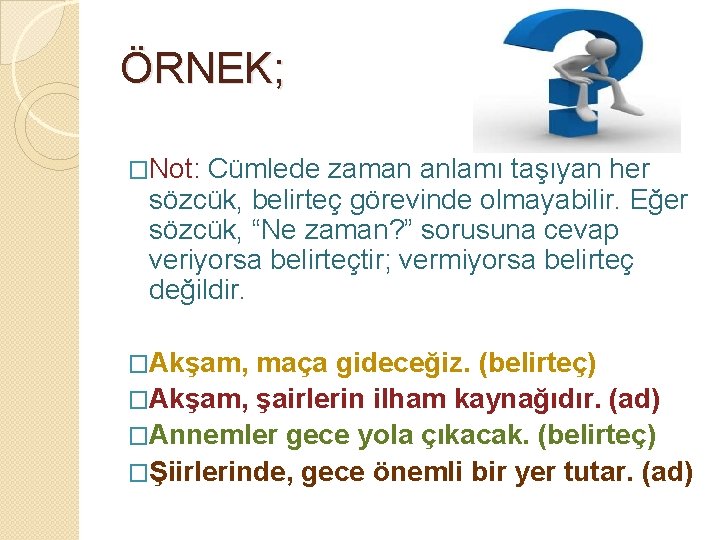 ÖRNEK;

□Not: Cümlede zaman anlamı taşıyan her sözcük, belirteç görevinde olmayabilir. Eğer sözcük, “Ne zaman?” sorusuna cevap veriyorsa belirteçtir; vermiyorsa belirteç değildir.

□Akşam, maça gideceğiz. (belirteç)
□Akşam, şairlerin ilham kaynağıdır. (ad)
□Annemler gece yola çıkacak. (belirteç)
□Şiirlerinde, gece önemli bir yer tutar. (ad)